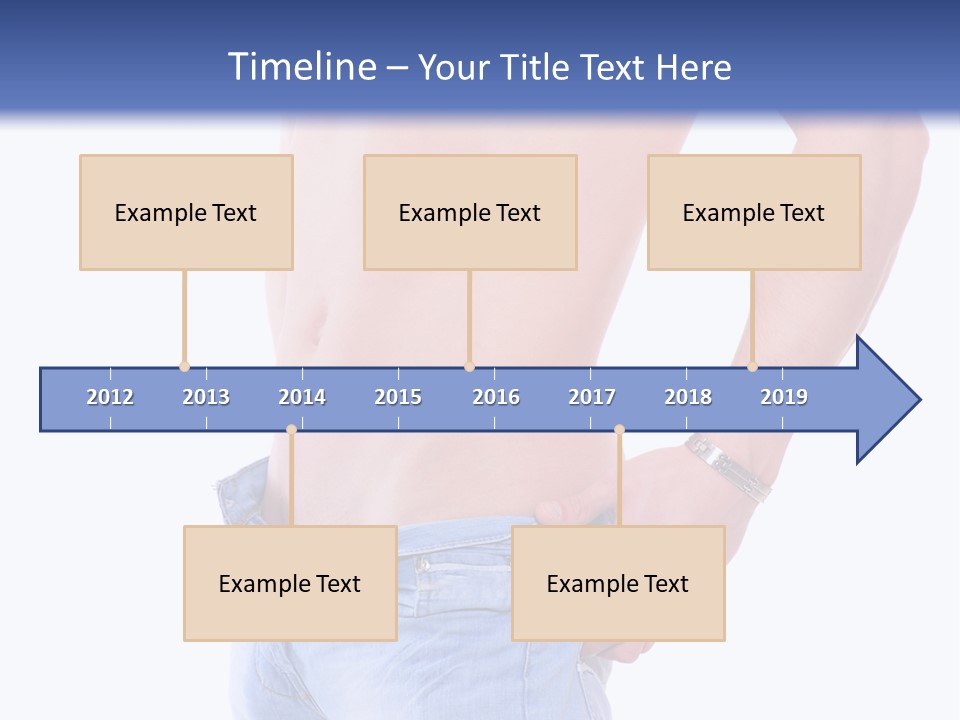 Timeline – Your Title Text Here

Example Text

Example Text

Example Text

2012 2013 2014 2015 2016 2017 2018 2019

Example Text

Example Text